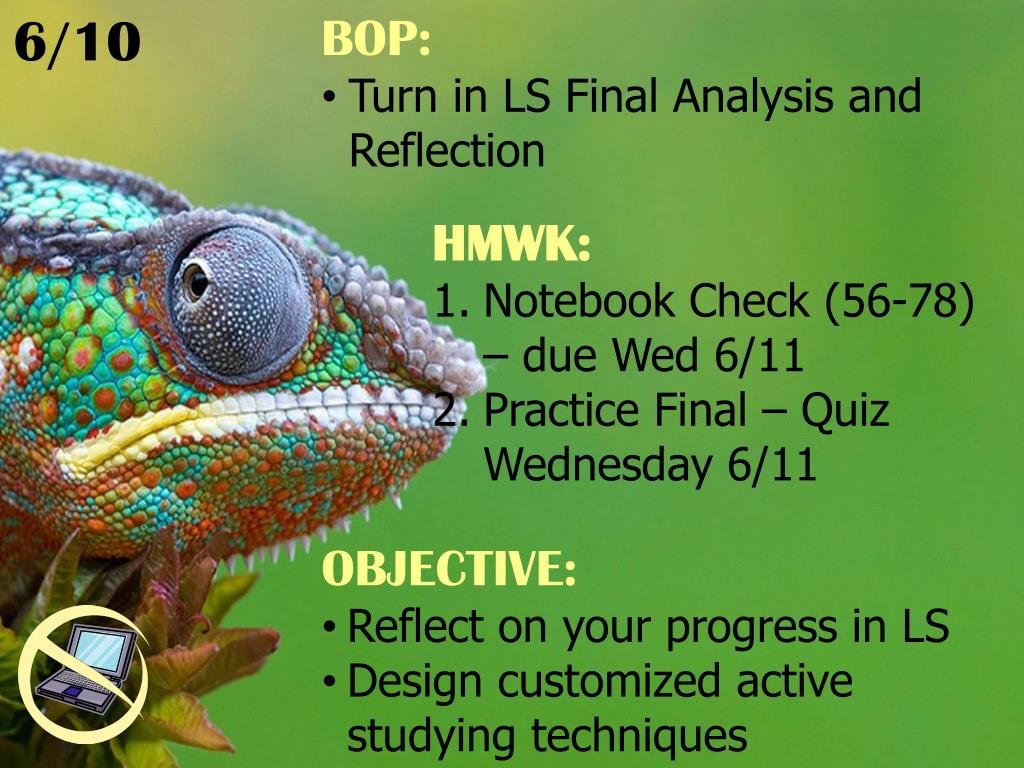 6/10

BOP:
• Turn in LS Final Analysis and Reflection

HMWK:
1. Notebook Check (56-78) – due Wed 6/11
2. Practice Final – Quiz Wednesday 6/11

OBJECTIVE:
• Reflect on your progress in LS
• Design customized active studying techniques